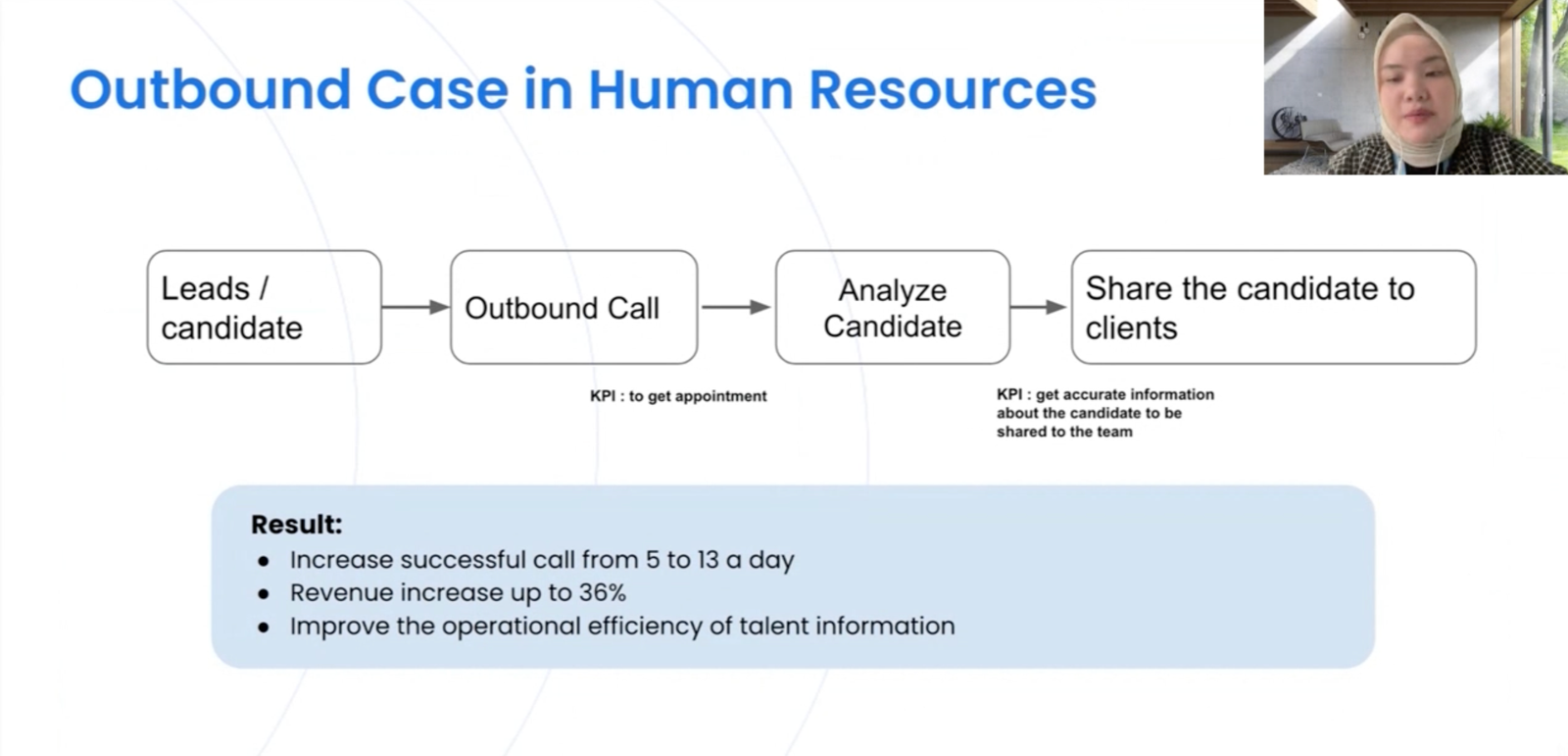 Outbound Case in Human Resources

Leads / candidate

Outbound Call

Analyze Candidate

Share the candidate to clients

KPI : to get appointment

KPI : get accurate information about the candidate to be shared to the team

Result:
- Increase successful call from 5 to 13 a day
- Revenue increase up to 36%
- Improve the operational efficiency of talent information